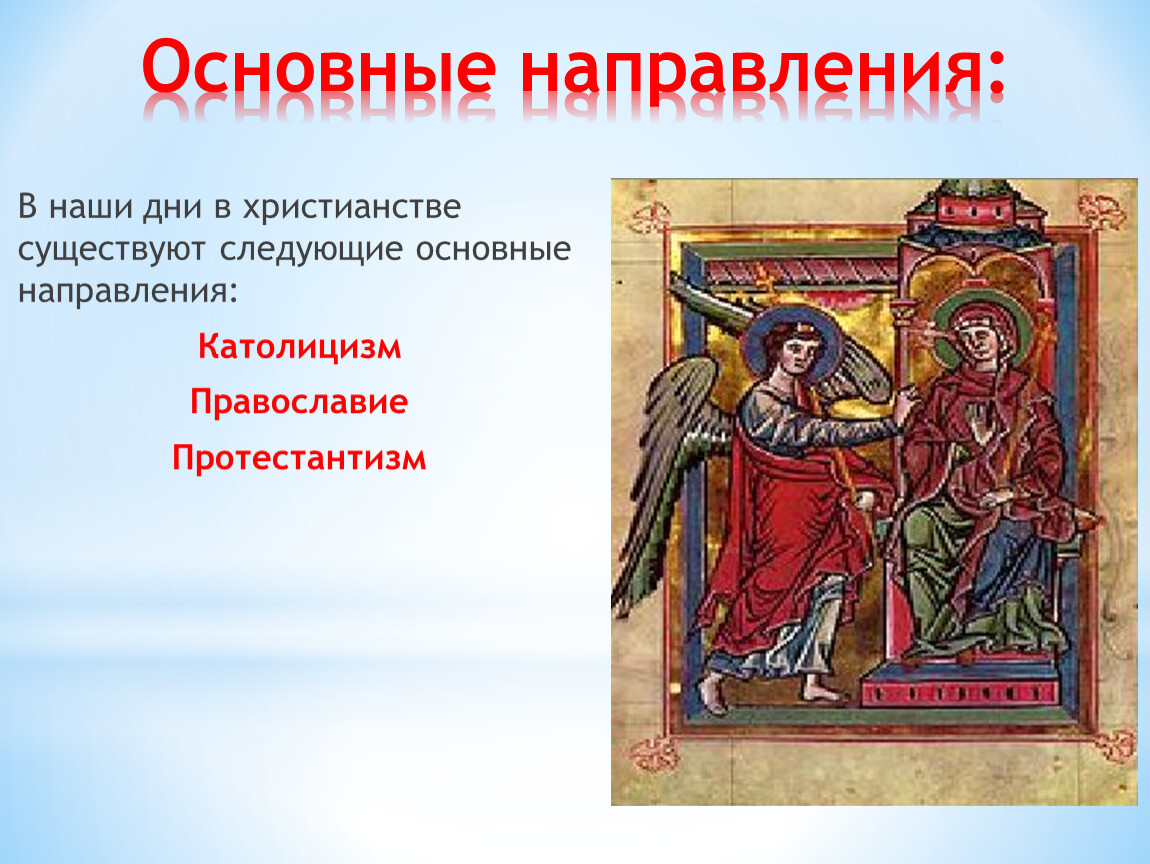 Основные направления:

В наши дни в христианстве существуют следующие основные направления:

Католицизм

Православие

Протестантизм